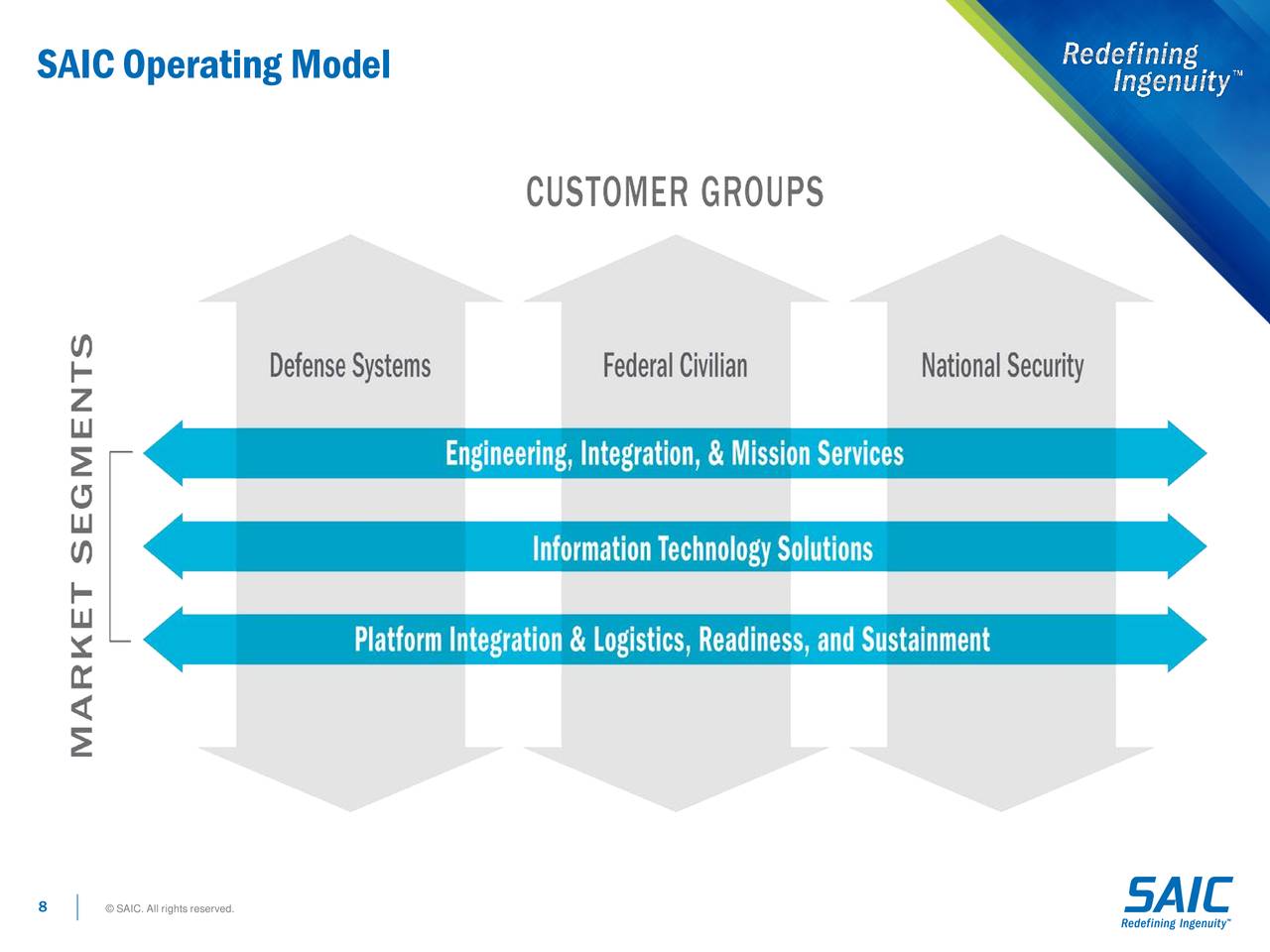 SAIC Operating Model

Redefining Ingenuity™

CUSTOMER GROUPS

MARKET SEGMENTS

Defense Systems

Federal Civilian

National Security

Engineering, Integration, & Mission Services

Information Technology Solutions

Platform Integration & Logistics, Readiness, and Sustainment

8

© SAIC. All rights reserved.

SAIC
Redefining Ingenuity™